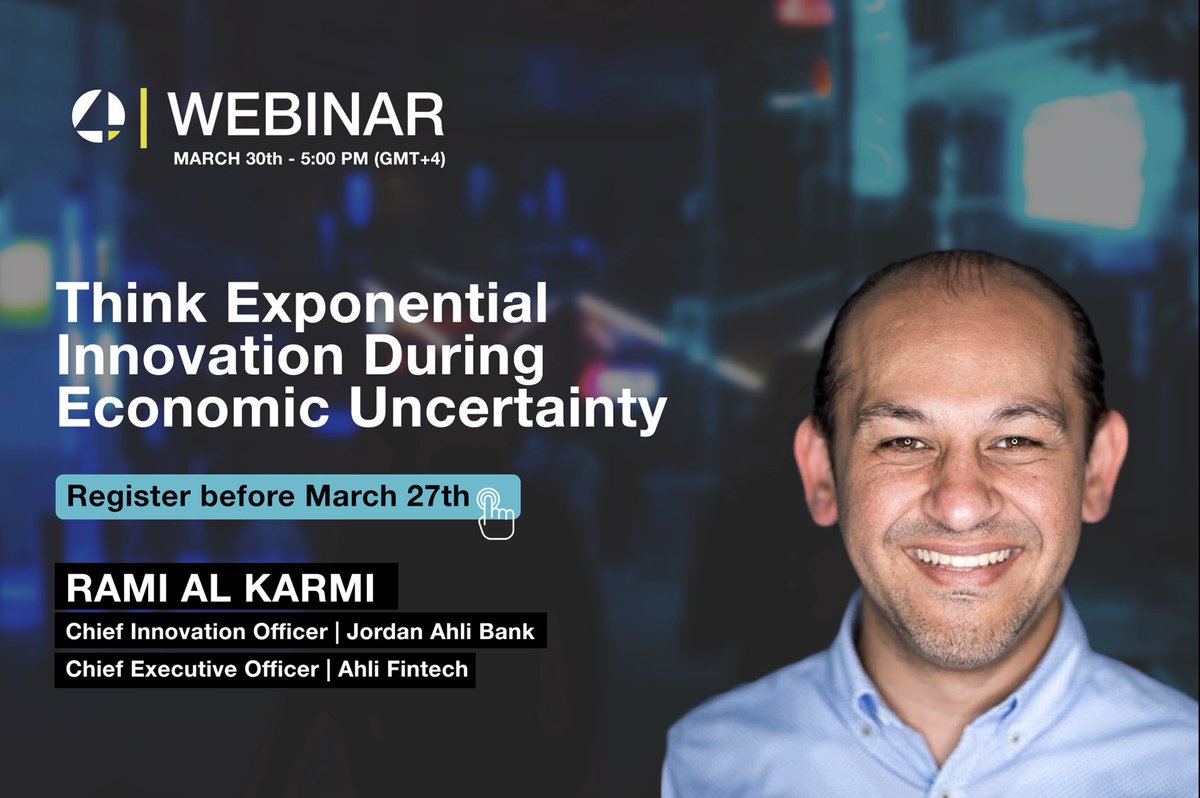 WEBINAR
MARCH 30th - 5:00 PM (GMT+4)

Think Exponential Innovation During Economic Uncertainty

Register before March 27th

RAMI AL KARMI
Chief Innovation Officer | Jordan Ahli Bank
Chief Executive Officer | Ahli Fintech